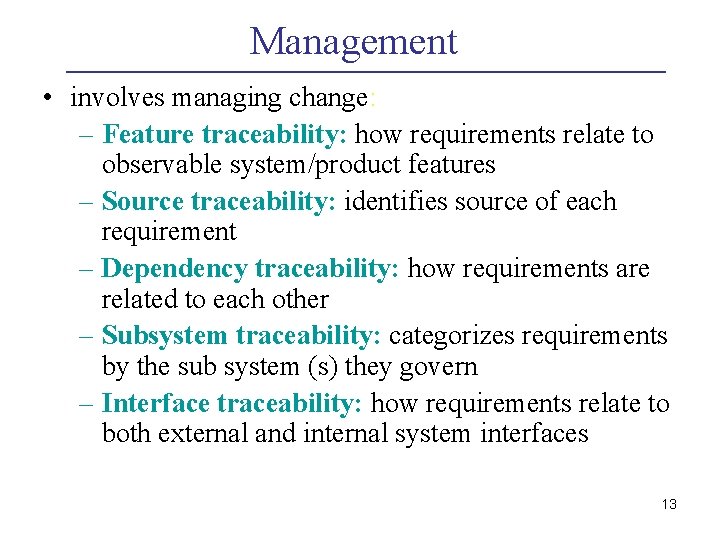 Management

• involves managing change:
– Feature traceability: how requirements relate to observable system/product features
– Source traceability: identifies source of each requirement
– Dependency traceability: how requirements are related to each other
– Subsystem traceability: categorizes requirements by the sub system (s) they govern
– Interface traceability: how requirements relate to both external and internal system interfaces

13